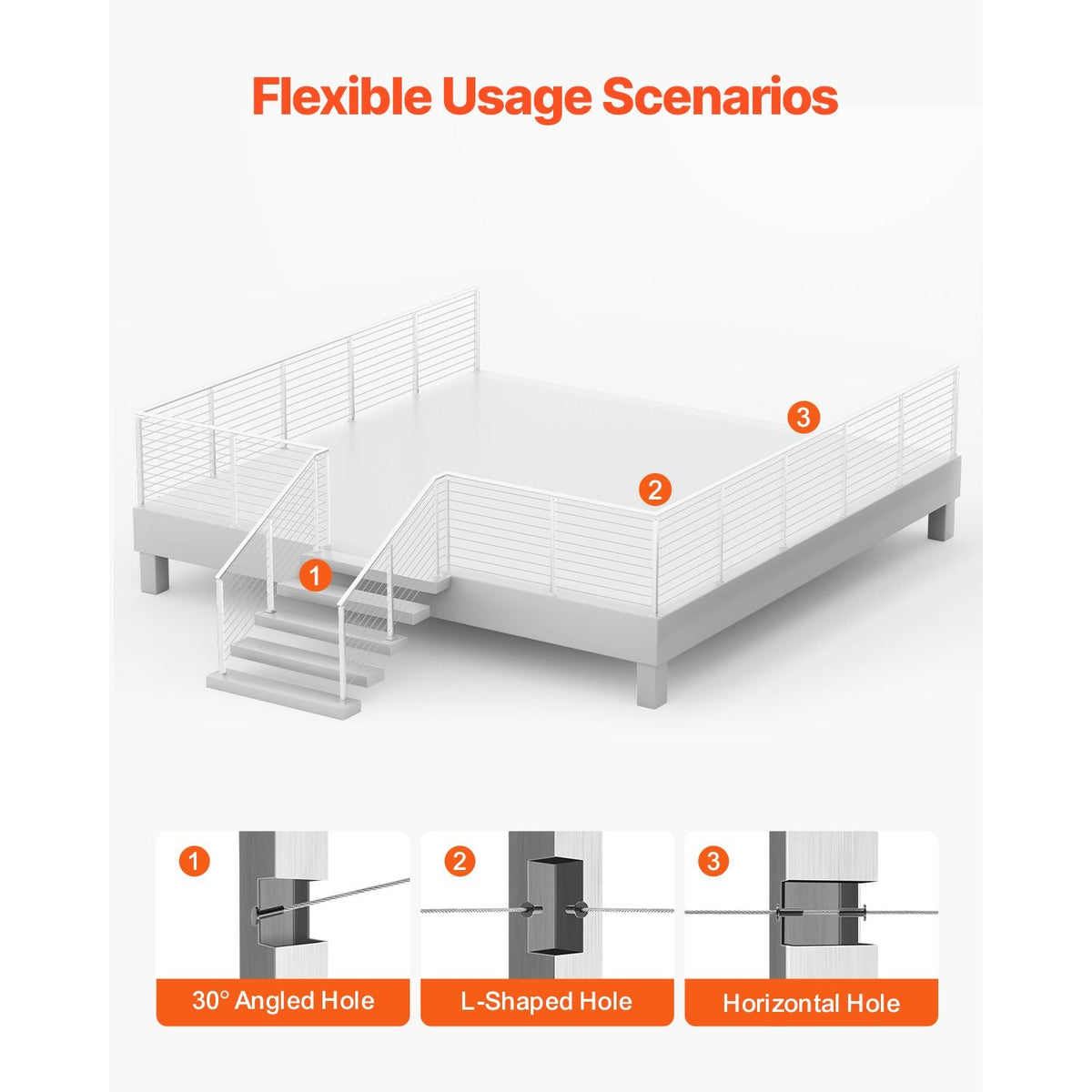 Flexible Usage Scenarios

3

2

1

1

30° Angled Hole

2

L-Shaped Hole

3

Horizontal Hole